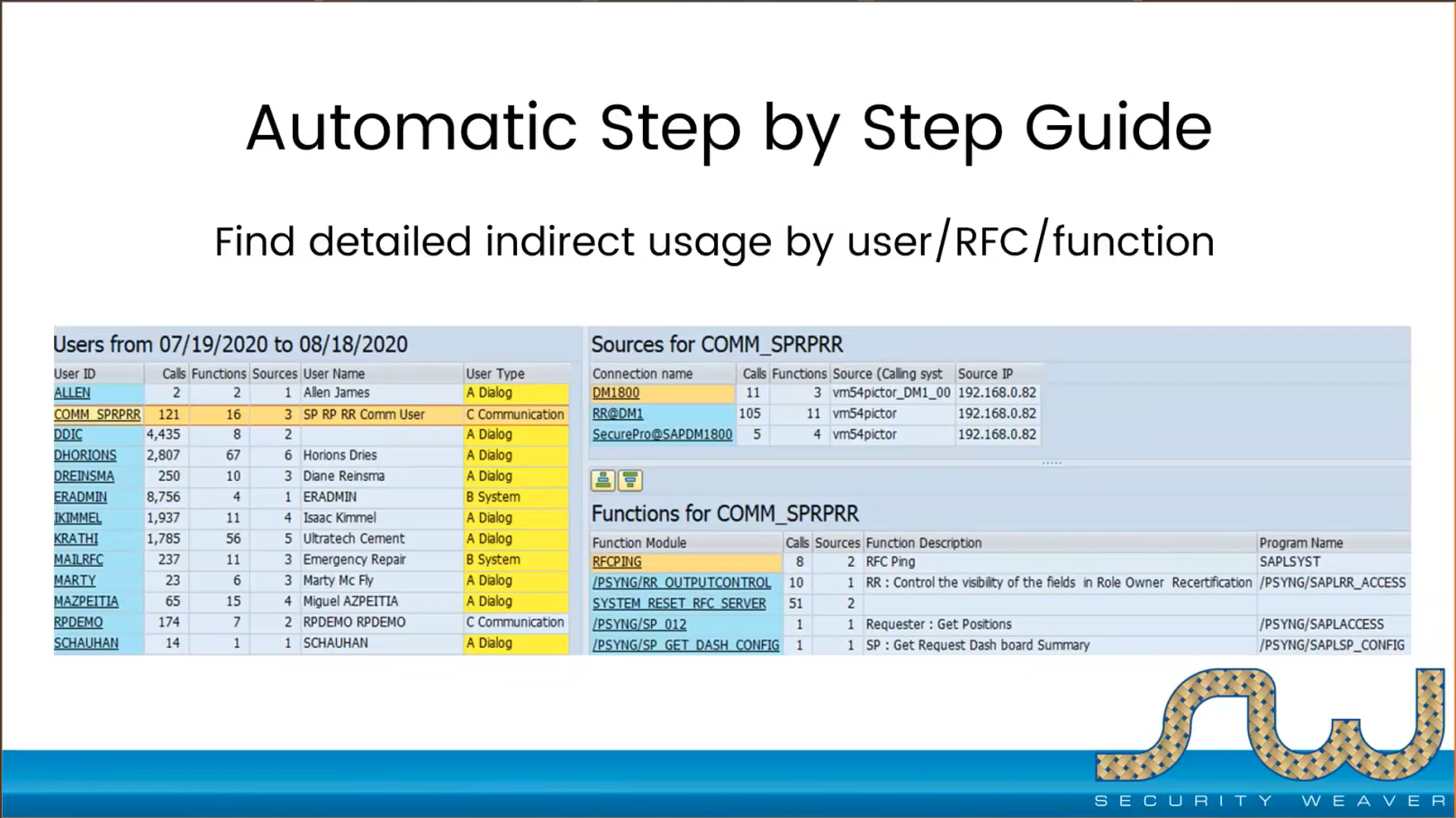 Automatic Step by Step Guide

Find detailed indirect usage by user/RFC/function

Users from 07/19/2020 to 08/18/2020

| User ID | Calls | Functions | Sources | User Name | User Type |
|---|---|---|---|---|---|
| ALLEN | 2 | 2 | 1 | Allen James | A Dialog |
| COMM_SPRPRR | 121 | 16 | 3 | SP RP RR Comm User | C Communication |
| DDIC | 4,435 | 8 | 2 | | A Dialog |
| DHORIONS | 2,807 | 67 | 6 | Horions Dries | A Dialog |
| DREINSMA | 250 | 10 | 3 | Diane Reinsma | A Dialog |
| ERADMIN | 8,756 | 4 | 1 | ERADMIN | B System |
| IKIMMEL | 1,937 | 11 | 4 | Isaac Kimmel | A Dialog |
| KRATHI | 1,785 | 56 | 5 | Ultratech Cement | A Dialog |
| MAILRFC | 237 | 11 | 3 | Emergency Repair | B System |
| MARTY | 23 | 6 | 3 | Marty Mc Fly | A Dialog |
| MAZPEITIA | 65 | 15 | 4 | Miguel AZPEITIA | A Dialog |
| RPDEMO | 174 | 7 | 2 | RPDEMO RPDEMO | C Communication |
| SCHAUHAN | 14 | 1 | 1 | SCHAUHAN | A Dialog |

Sources for COMM_SPRPRR

| Connection name | Calls | Functions | Source (Calling syst | Source IP |
|---|---|---|---|---|
| DM1800 | 11 | 3 | vm54pictor_DM1_00 | 192.168.0.82 |
| RR@DM1 | 105 | 11 | vm54pictor | 192.168.0.82 |
| SecurePro@SAPDM1800 | 5 | 4 | vm54pictor | 192.168.0.82 |

Functions for COMM_SPRPRR

| Function Module | Calls | Sources | Function Description | Program Name |
|---|---|---|---|---|
| RFCPING | 8 | 2 | RFC Ping | SAPLSYST |
| /PSYNG/RR_OUTPUTCONTROL | 10 | 1 | RR : Control the visibility of the fields in Role Owner Recertification | /PSYNG/SAPLRR_ACCESS |
| SYSTEM_RESET_RFC_SERVER | 51 | 2 | | |
| /PSYNG/SP_012 | 1 | 1 | Requester : Get Positions | /PSYNG/SAPLACCESS |
| /PSYNG/SP_GET_DASH_CONFIG | 1 | 1 | SP : Get Request Dash board Summary | /PSYNG/SAPLSP_CONFIG |

SECURITY WEAVER